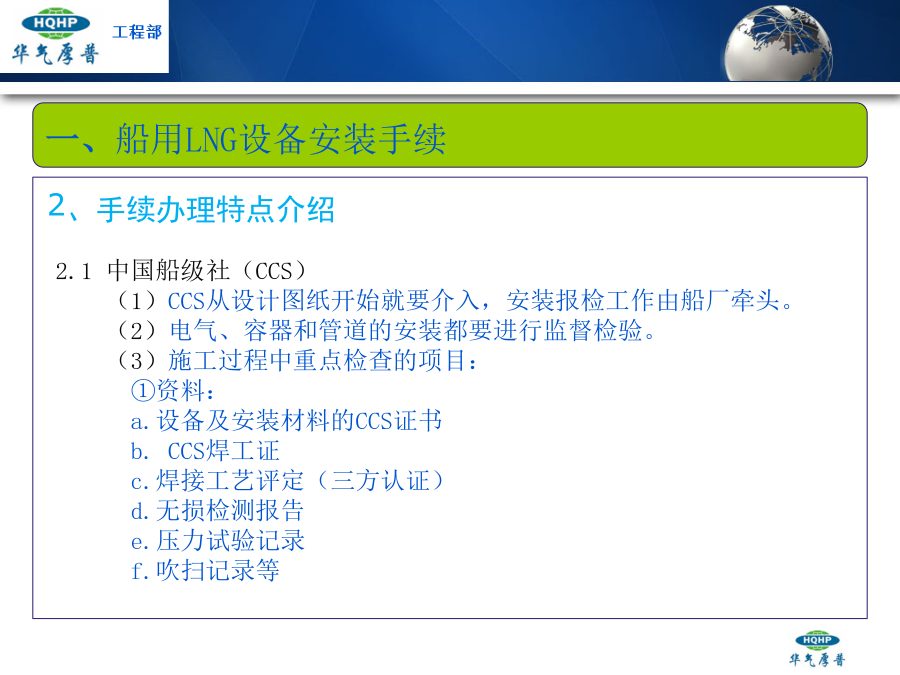 HQHP
华气厚普
工程部

一、船用LNG设备安装手续

2、手续办理特点介绍

2.1 中国船级社（CCS）

（1）CCS从设计图纸开始就要介入，安装报检工作由船厂牵头。

（2）电气、容器和管道的安装都要进行监督检验。

（3）施工过程中重点检查的项目：

①资料：

a.设备及安装材料的CCS证书

b. CCS焊工证

c.焊接工艺评定（三方认证）

d.无损检测报告

e.压力试验记录

f.吹扫记录等

HQHP
华气厚普